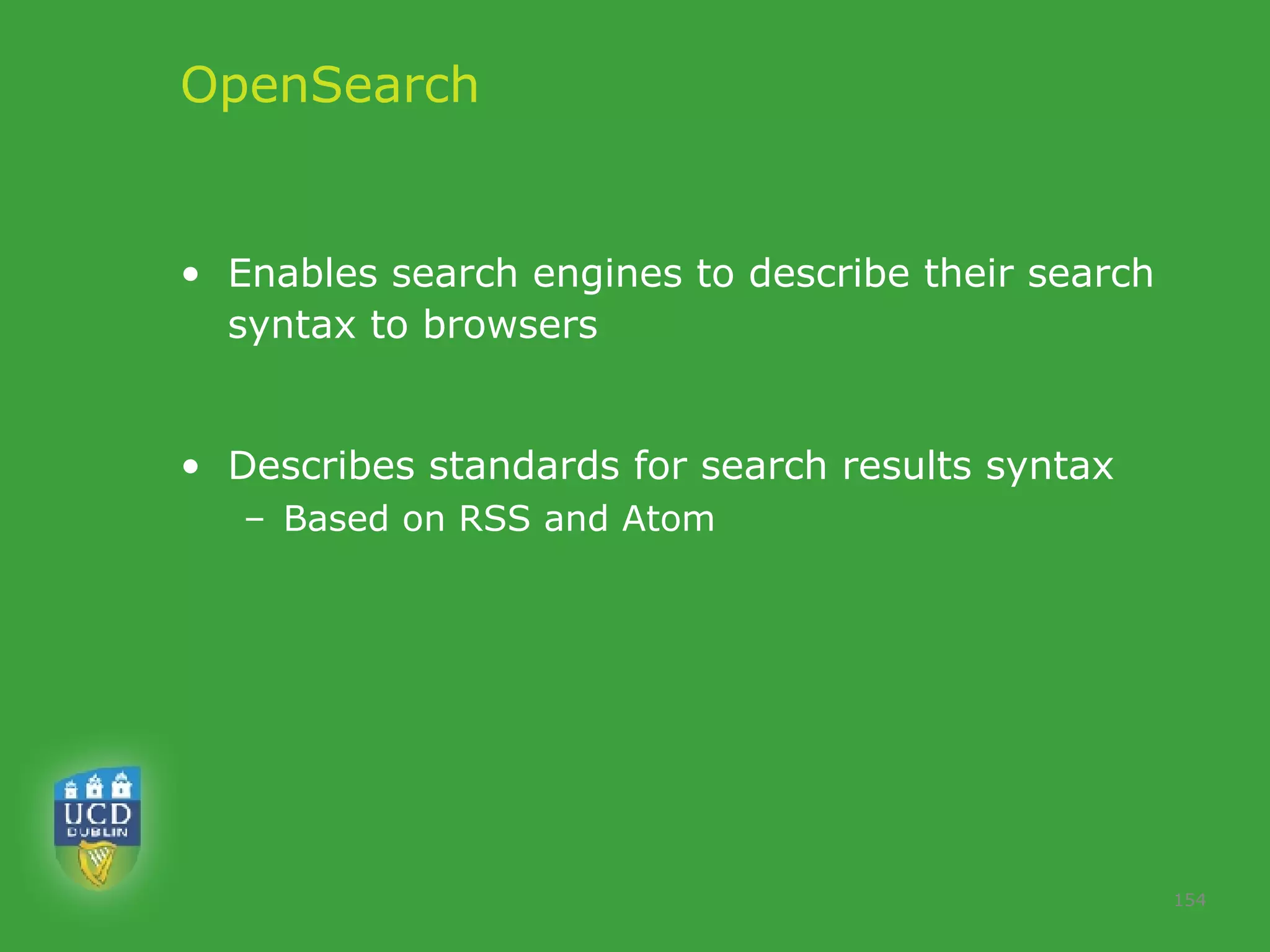 OpenSearch

• Enables search engines to describe their search syntax to browsers

• Describes standards for search results syntax
– Based on RSS and Atom

UCD
DUBLIN

154